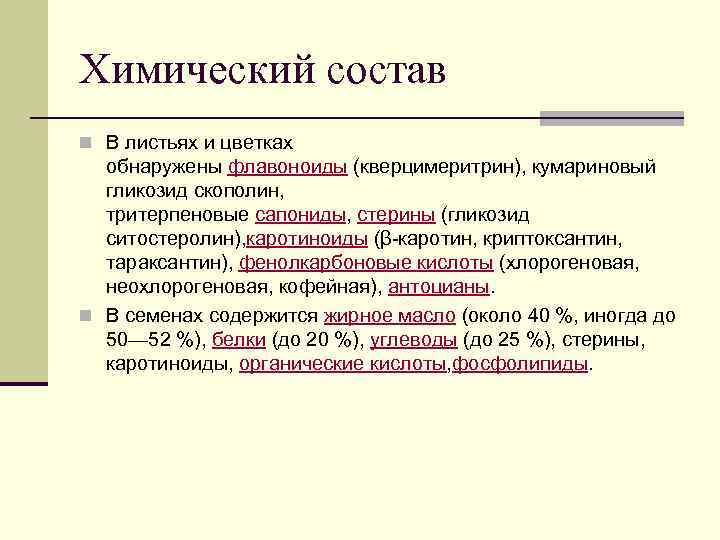 Химический состав

В листьях и цветках обнаружены флавоноиды (кверцимеритрин), кумариновый гликозид скополин, тритерпеновые сапониды, стерины (гликозид ситостеролин),каротиноиды (β-каротин, криптоксантин, тараксантин), фенолкарбоновые кислоты (хлорогеновая, неохлорогеновая, кофейная), антоцианы.

В семенах содержится жирное масло (около 40 %, иногда до 50—52 %), белки (до 20 %), углеводы (до 25 %), стерины, каротиноиды, органические кислоты,фосфолипиды.